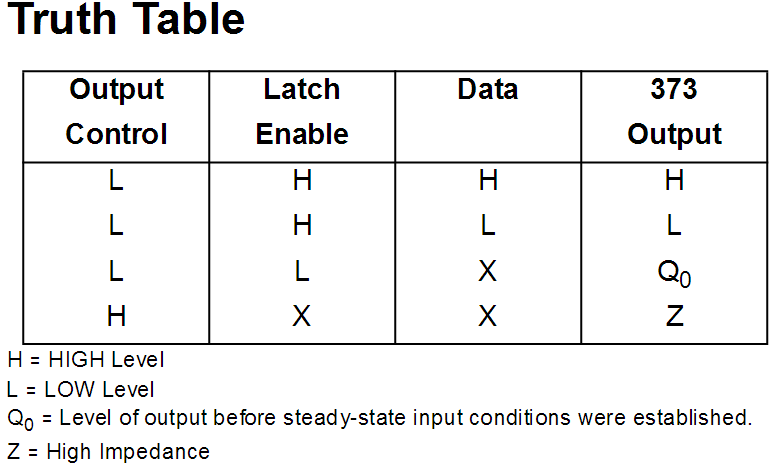 Truth Table

| Output Control | Latch Enable | Data | 373 Output |
|---|---|---|---|
| L | H | H | H |
| L | H | L | L |
| L | L | X | $Q_0$ |
| H | X | X | Z |

H = HIGH Level

L = LOW Level

$Q_0$ = Level of output before steady-state input conditions were established.

Z = High Impedance